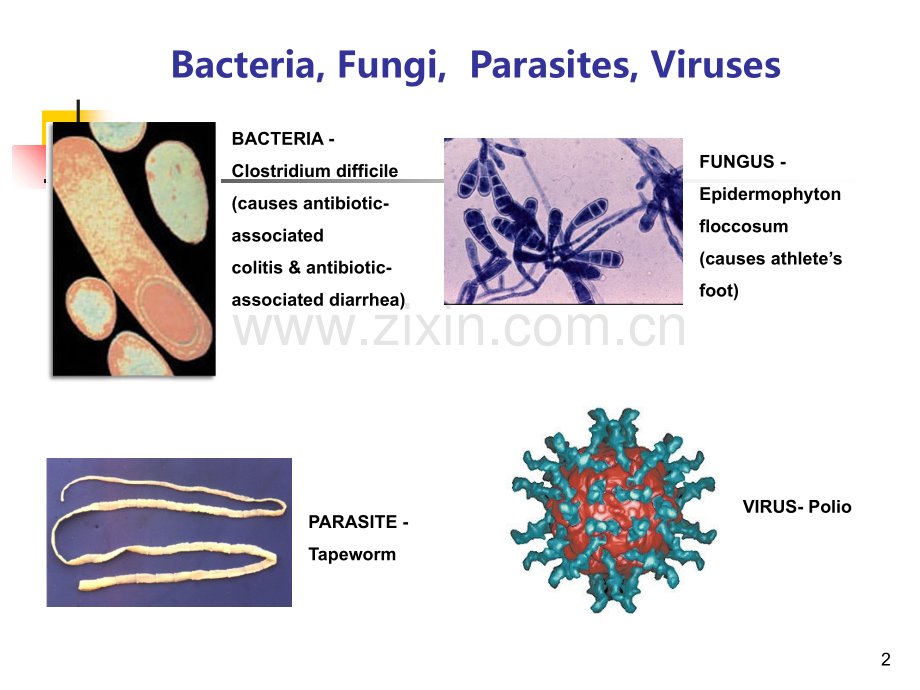 Bacteria, Fungi, Parasites, Viruses

BACTERIA - Clostridium difficile (causes antibiotic-associated colitis & antibiotic-associated diarrhea)

FUNGUS - Epidermophyton floccosum (causes athlete's foot)

www.zixin.com.cn

PARASITE - Tapeworm

VIRUS- Polio

2